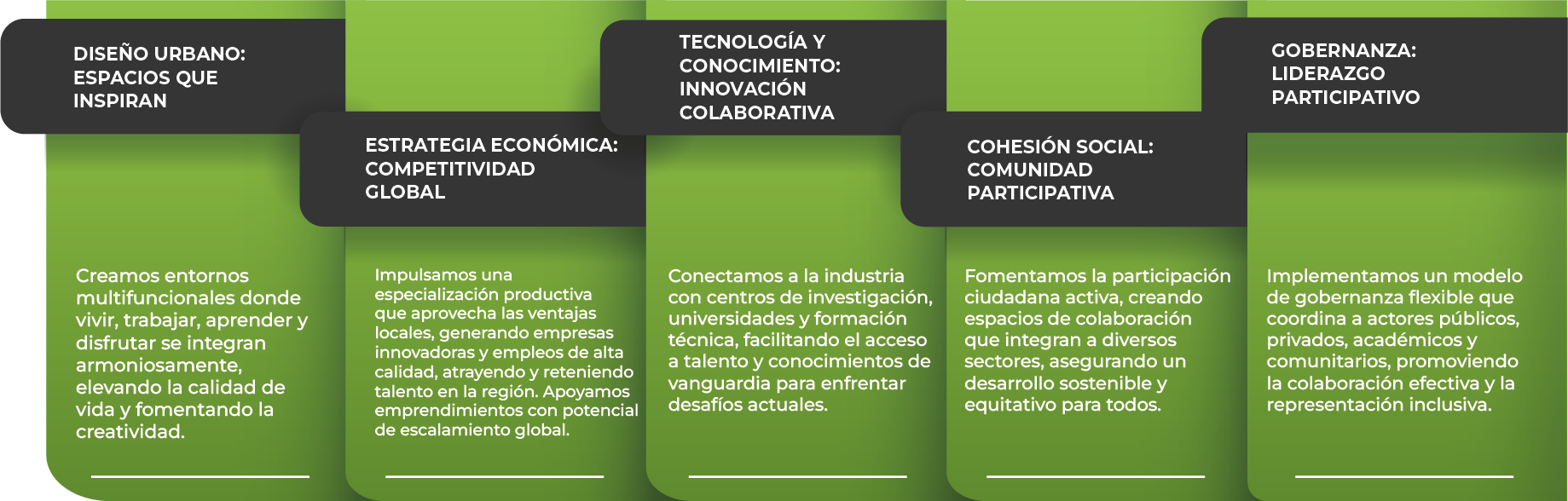 DISEÑO URBANO: ESPACIOS QUE INSPIRAN

Creamos entornos multifuncionales donde vivir, trabajar, aprender y disfrutar se integran armoniosamente, elevando la calidad de vida y fomentando la creatividad.

ESTRATEGIA ECONÓMICA: COMPETITIVIDAD GLOBAL

Impulsamos una especialización productiva que aprovecha las ventajas locales, generando empresas innovadoras y empleos de alta calidad, atrayendo y reteniendo talento en la región. Apoyamos emprendimientos con potencial de escalamiento global.

TECNOLOGÍA Y CONOCIMIENTO: INNOVACIÓN COLABORATIVA

Conectamos a la industria con centros de investigación, universidades y formación técnica, facilitando el acceso a talento y conocimientos de vanguardia para enfrentar desafíos actuales.

COHESIÓN SOCIAL: COMUNIDAD PARTICIPATIVA

Fomentamos la participación ciudadana activa, creando espacios de colaboración que integran a diversos sectores, asegurando un desarrollo sostenible y equitativo para todos.

GOBERNANZA: LIDERAZGO PARTICIPATIVO

Implementamos un modelo de gobernanza flexible que coordina a actores públicos, privados, académicos y comunitarios, promoviendo la colaboración efectiva y la representación inclusiva.